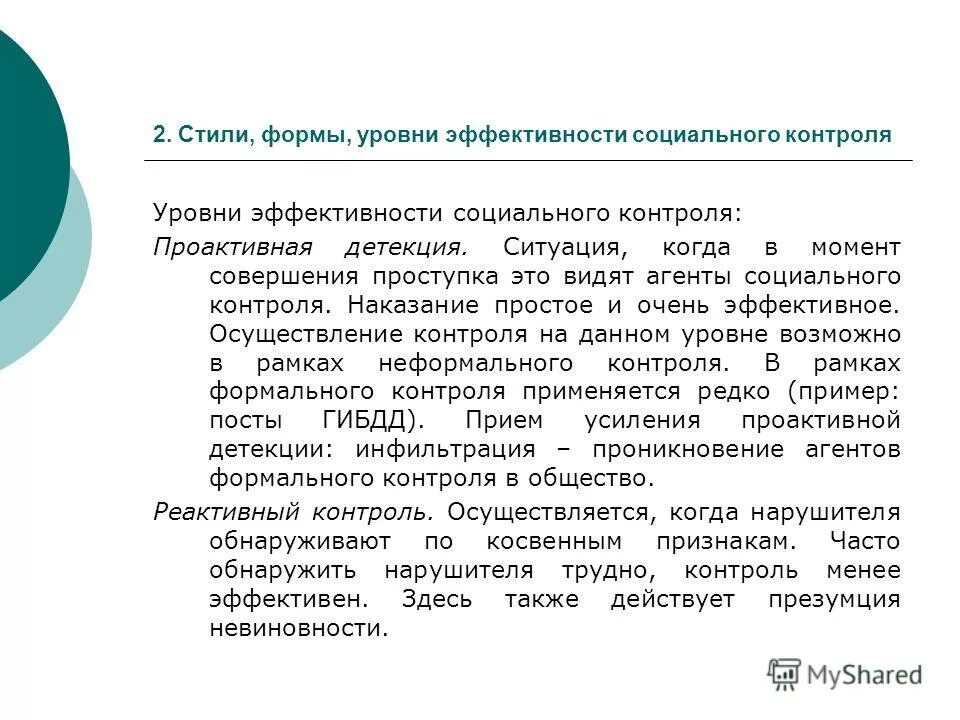 2. Стили, формы, уровни эффективности социального контроля

Уровни эффективности социального контроля:

Проактивная детекция. Ситуация, когда в момент совершения проступка это видят агенты социального контроля. Наказание простое и очень эффективное. Осуществление контроля на данном уровне возможно в рамках неформального контроля. В рамках формального контроля применяется редко (пример: посты ГИБДД). Прием усиления проактивной детекции: инфильтрация – проникновение агентов формального контроля в общество.

Реактивный контроль. Осуществляется, когда нарушителя обнаруживают по косвенным признакам. Часто обнаружить нарушителя трудно, контроль менее эффективен. Здесь также действует презумция невиновности.

MyShared